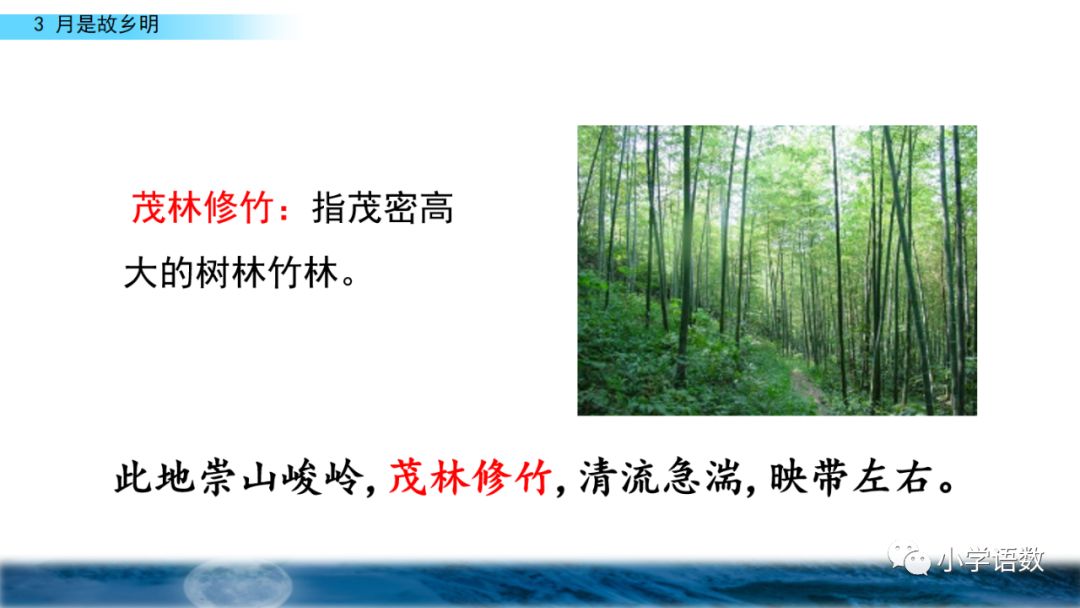 3 月是故乡明

茂林修竹：指茂密高大的树林竹林。

此地崇山峻岭，茂林修竹，清流急湍，映带左右。

小学语数